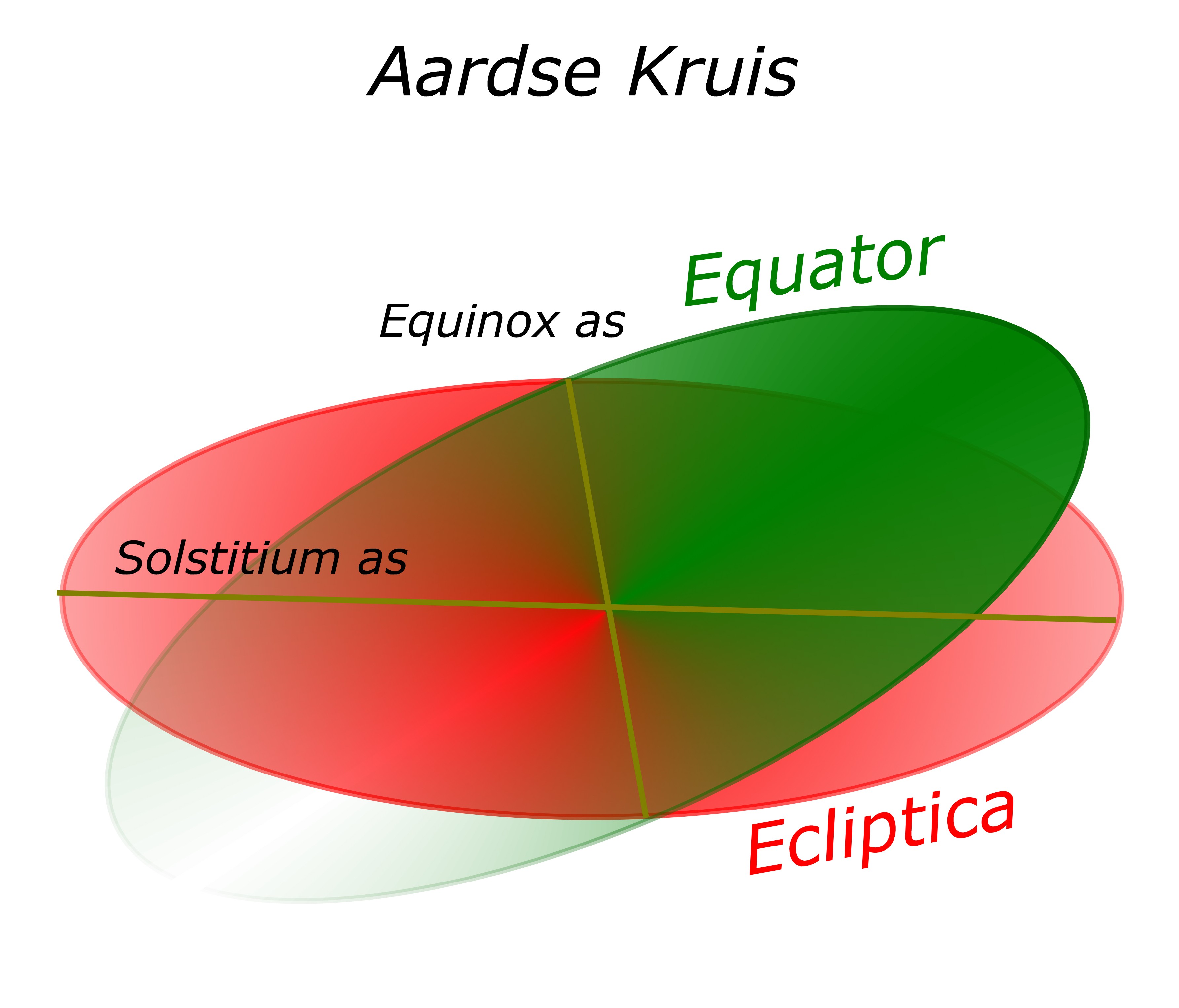 Aardse Kruis

Equator

Equinox as

Solstitium as

Ecliptica